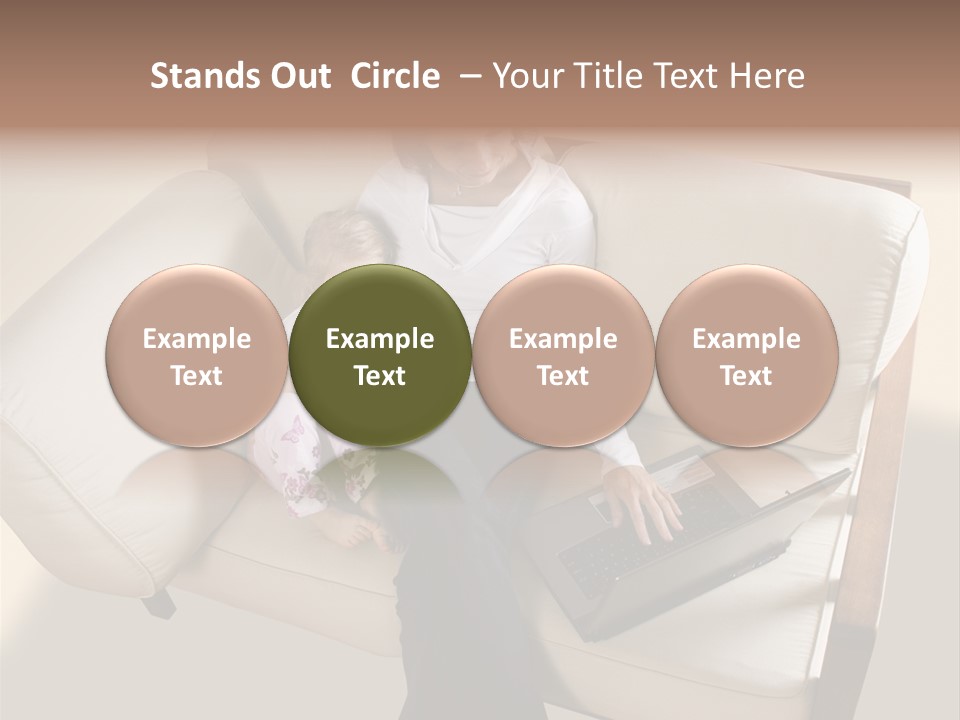 Stands Out Circle – Your Title Text Here

Example Text

Example Text

Example Text

Example Text